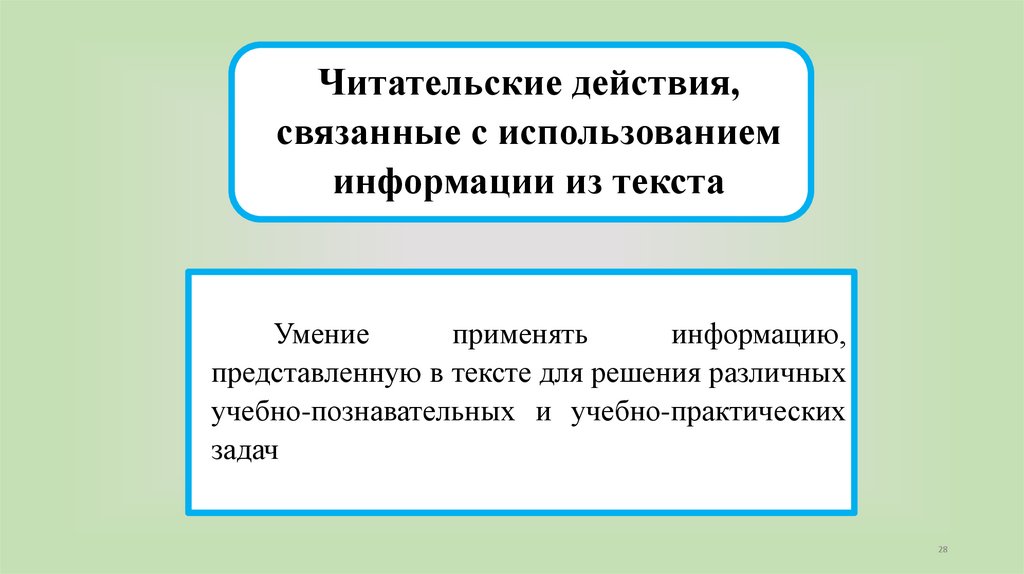 Читательские действия, связанные с использованием информации из текста

Умение применять информацию, представленную в тексте для решения различных учебно-познавательных и учебно-практических задач

28